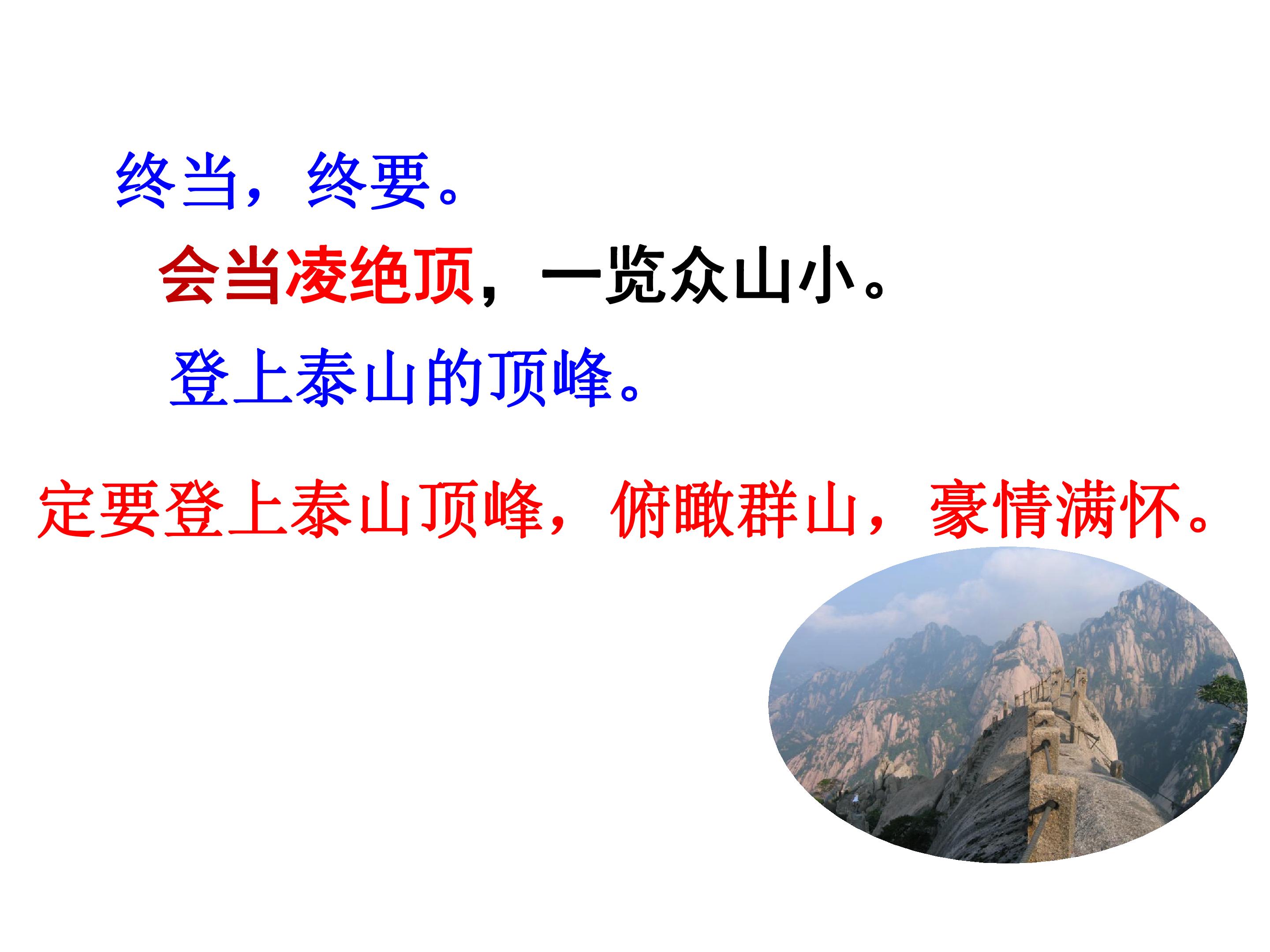 终当，终要。

会当凌绝顶，一览众山小。

登上泰山的顶峰。

定要登上泰山顶峰，俯瞰群山，豪情满怀。